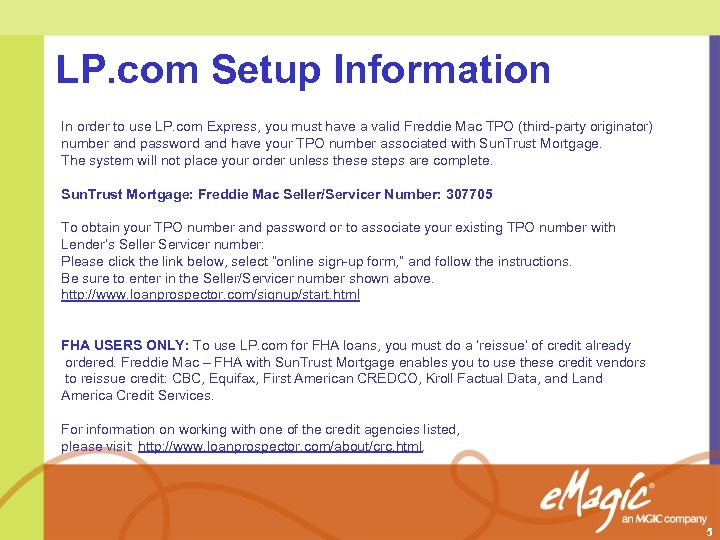 LP.com Setup Information

In order to use LP.com Express, you must have a valid Freddie Mac TPO (third-party originator) number and password and have your TPO number associated with SunTrust Mortgage. The system will not place your order unless these steps are complete.

SunTrust Mortgage: Freddie Mac Seller/Servicer Number: 307705

To obtain your TPO number and password or to associate your existing TPO number with Lender's Seller Servicer number:
Please click the link below, select "online sign-up form," and follow the instructions.
Be sure to enter in the Seller/Servicer number shown above.
http://www.loanprospector.com/signup/start.html

FHA USERS ONLY: To use LP.com for FHA loans, you must do a 'reissue' of credit already ordered. Freddie Mac – FHA with SunTrust Mortgage enables you to use these credit vendors to reissue credit: CBC, Equifax, First American CREDCO, Kroll Factual Data, and Land America Credit Services.

For information on working with one of the credit agencies listed, please visit http://www.loanprospector.com/about/crc.html.

eMagic®
an MGIC company

5